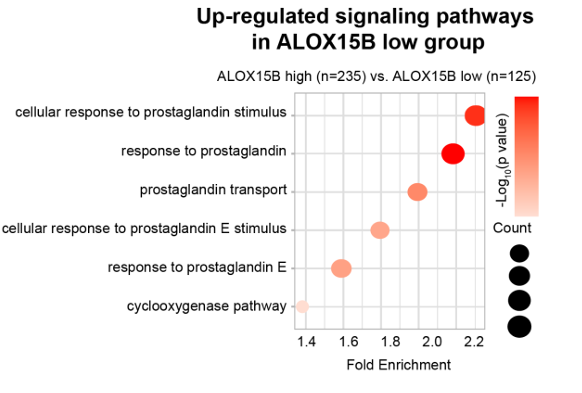 Up-regulated signaling pathways in ALOX15B low group

ALOX15B high (n=235) vs. ALOX15B low (n=125)

cellular response to prostaglandin stimulus
response to prostaglandin
prostaglandin transport
cellular response to prostaglandin E stimulus
response to prostaglandin E
cyclooxygenase pathway

1.4 1.6 1.8 2.0 2.2
Fold Enrichment

$-Log_{10}$(p value)

Count